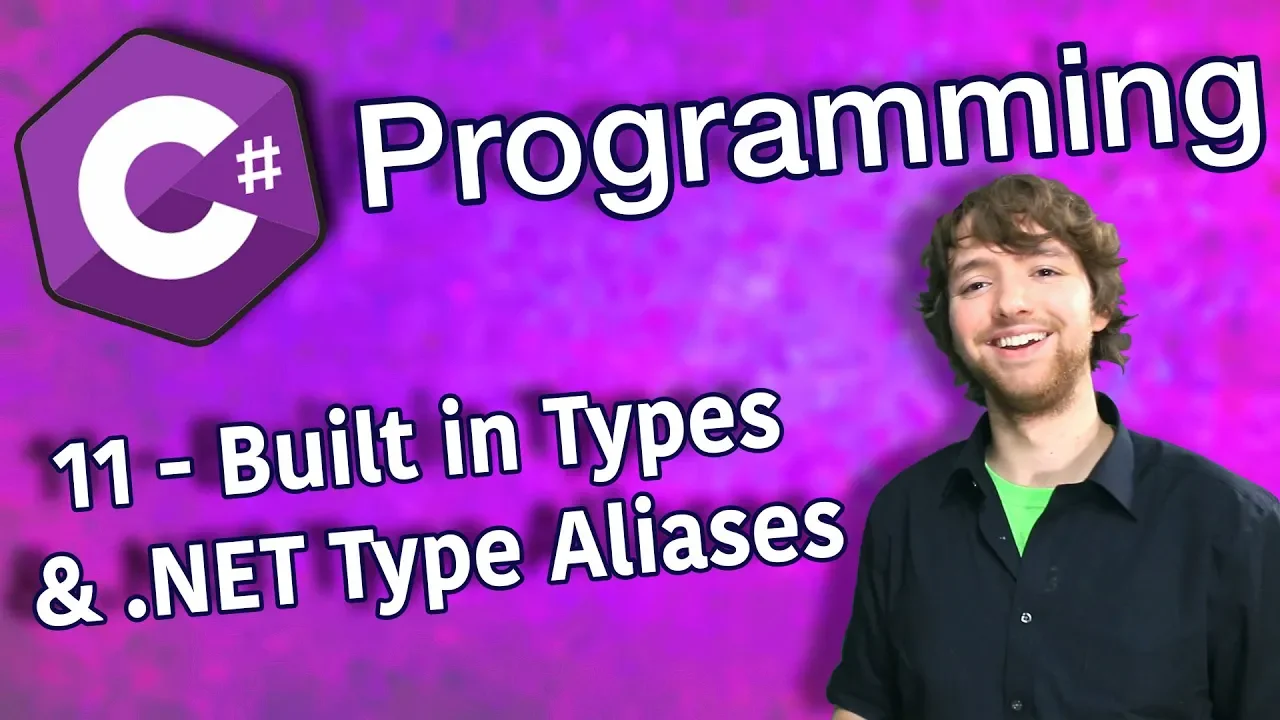 C#

Programming

11 - Built in Types
& .NET Type Aliases